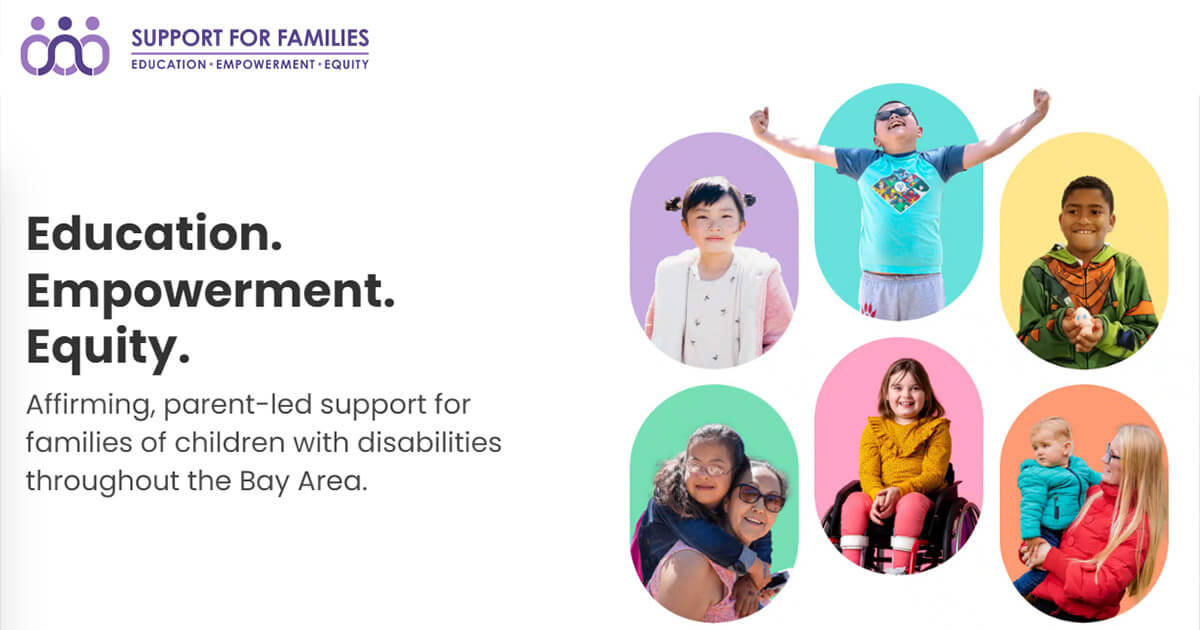 SUPPORT FOR FAMILIES
EDUCATION • EMPOWERMENT • EQUITY

Education.
Empowerment.
Equity.

Affirming, parent-led support for families of children with disabilities throughout the Bay Area.